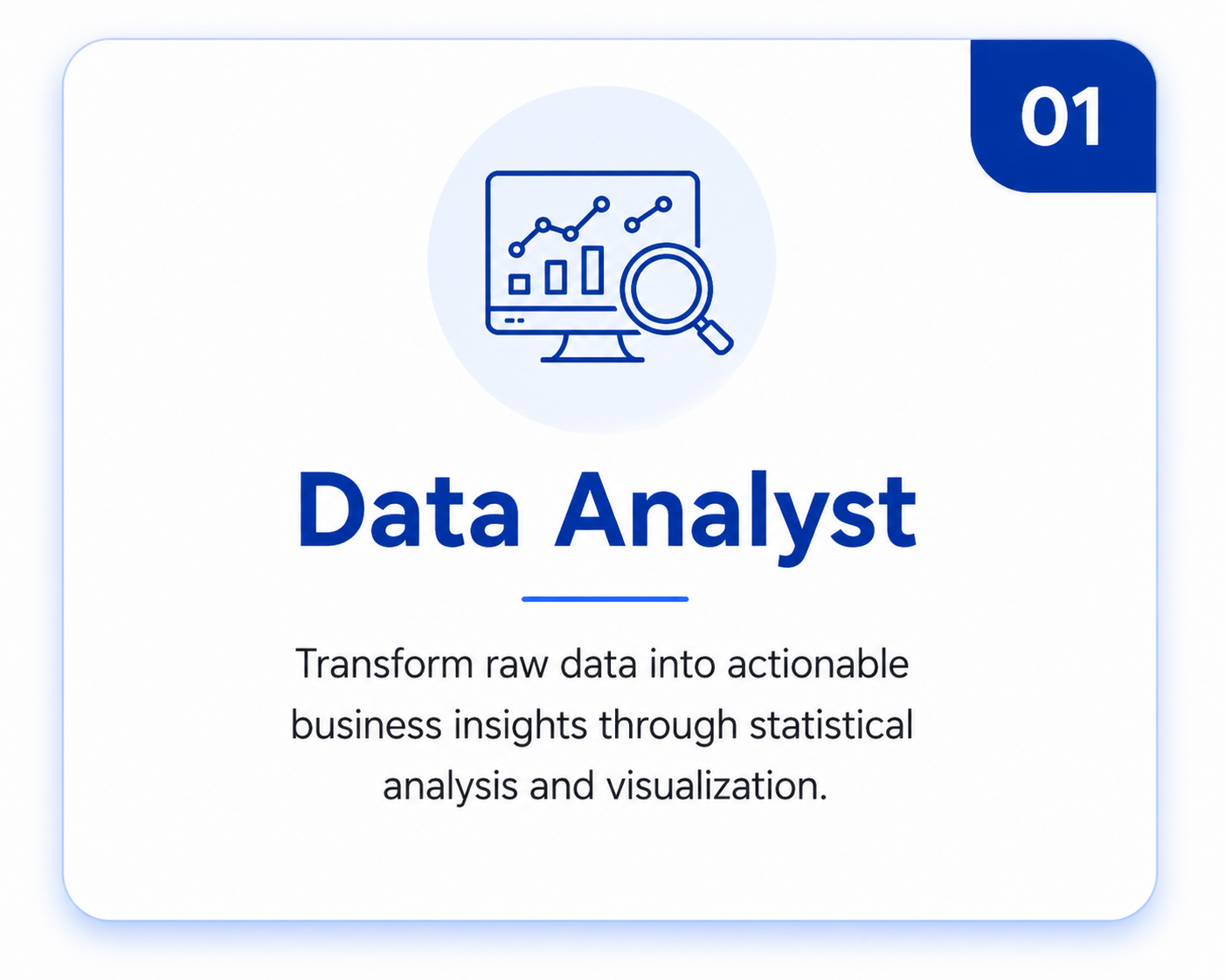 01

Data Analyst

Transform raw data into actionable business insights through statistical analysis and visualization.